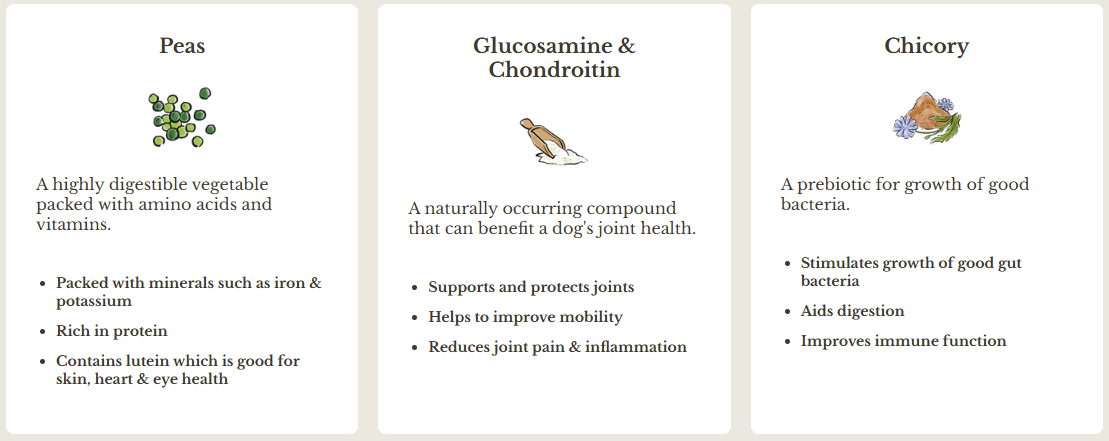 Peas

A highly digestible vegetable packed with amino acids and vitamins.

- Packed with minerals such as iron & potassium
- Rich in protein
- Contains lutein which is good for skin, heart & eye health

Glucosamine & Chondroitin

A naturally occurring compound that can benefit a dog's joint health.

- Supports and protects joints
- Helps to improve mobility
- Reduces joint pain & inflammation

Chicory

A prebiotic for growth of good bacteria.

- Stimulates growth of good gut bacteria
- Aids digestion
- Improves immune function